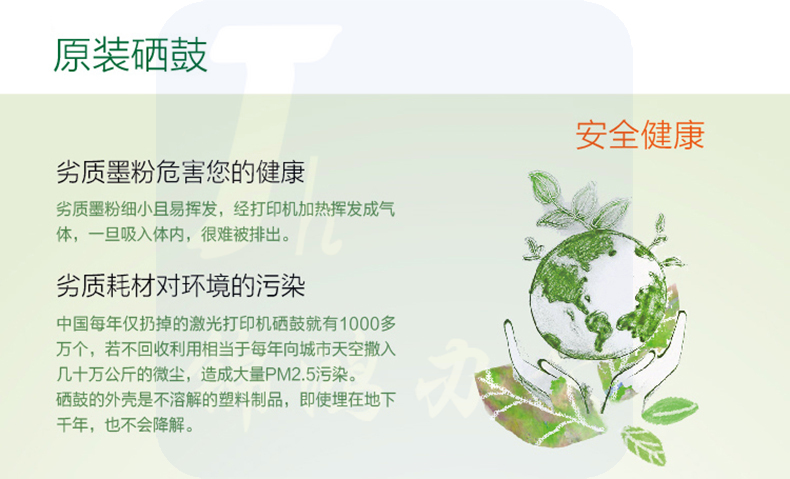 原装硒鼓

安全健康

劣质墨粉危害您的健康

劣质墨粉细小且易挥发，经打印机加热挥发成气体，一旦吸入体内，很难被排出。

劣质耗材对环境的污染

中国每年仅扔掉的激光打印机硒鼓就有1000多万个，若不回收利用相当于每年向城市天空撒入几十万公斤的微尘，造成大量PM2.5污染。
硒鼓的外壳是不溶解的塑料制品，即使埋在地下千年，也不会降解。